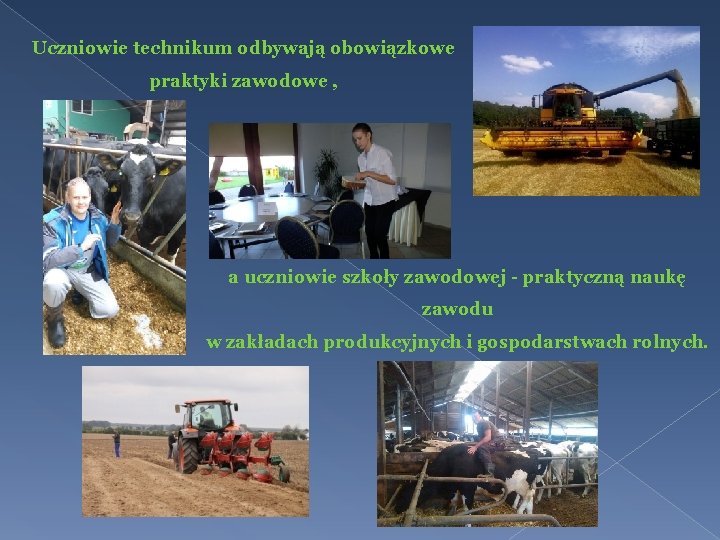 Uczniowie technikum odbywają obowiązkowe praktyki zawodowe ,

a uczniowie szkoły zawodowej - praktyczną naukę zawodu
w zakładach produkcyjnych i gospodarstwach rolnych.